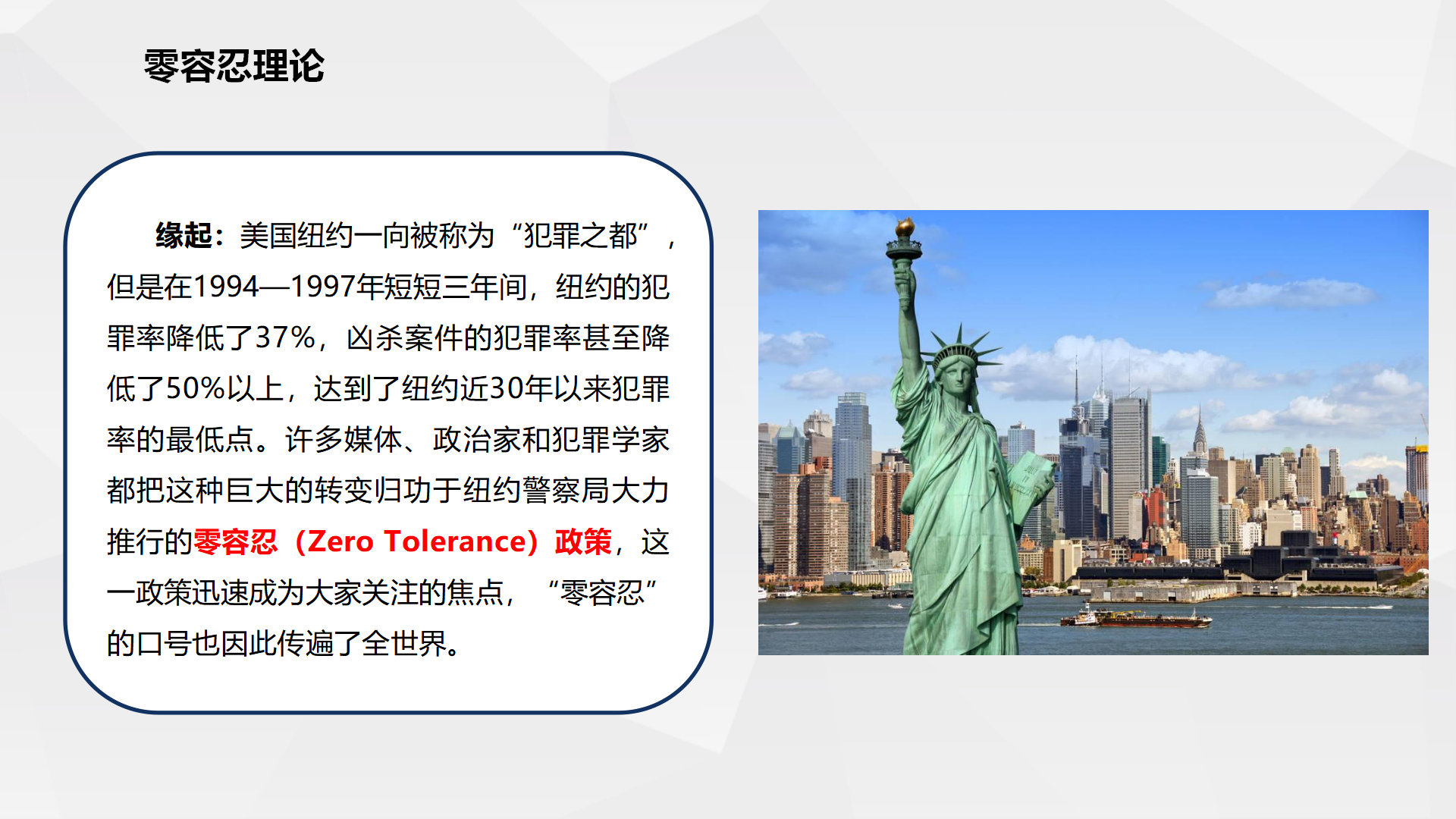 零容忍理论

缘起：美国纽约一向被称为“犯罪之都”，但是在1994—1997年短短三年间，纽约的犯罪率降低了37%，凶杀案件的犯罪率甚至降低了50%以上，达到了纽约近30年以来犯罪率的最低点。许多媒体、政治家和犯罪学家都把这种巨大的转变归功于纽约警察局大力推行的零容忍（Zero Tolerance）政策，这一政策迅速成为大家关注的焦点，“零容忍”的口号也因此传遍了全世界。